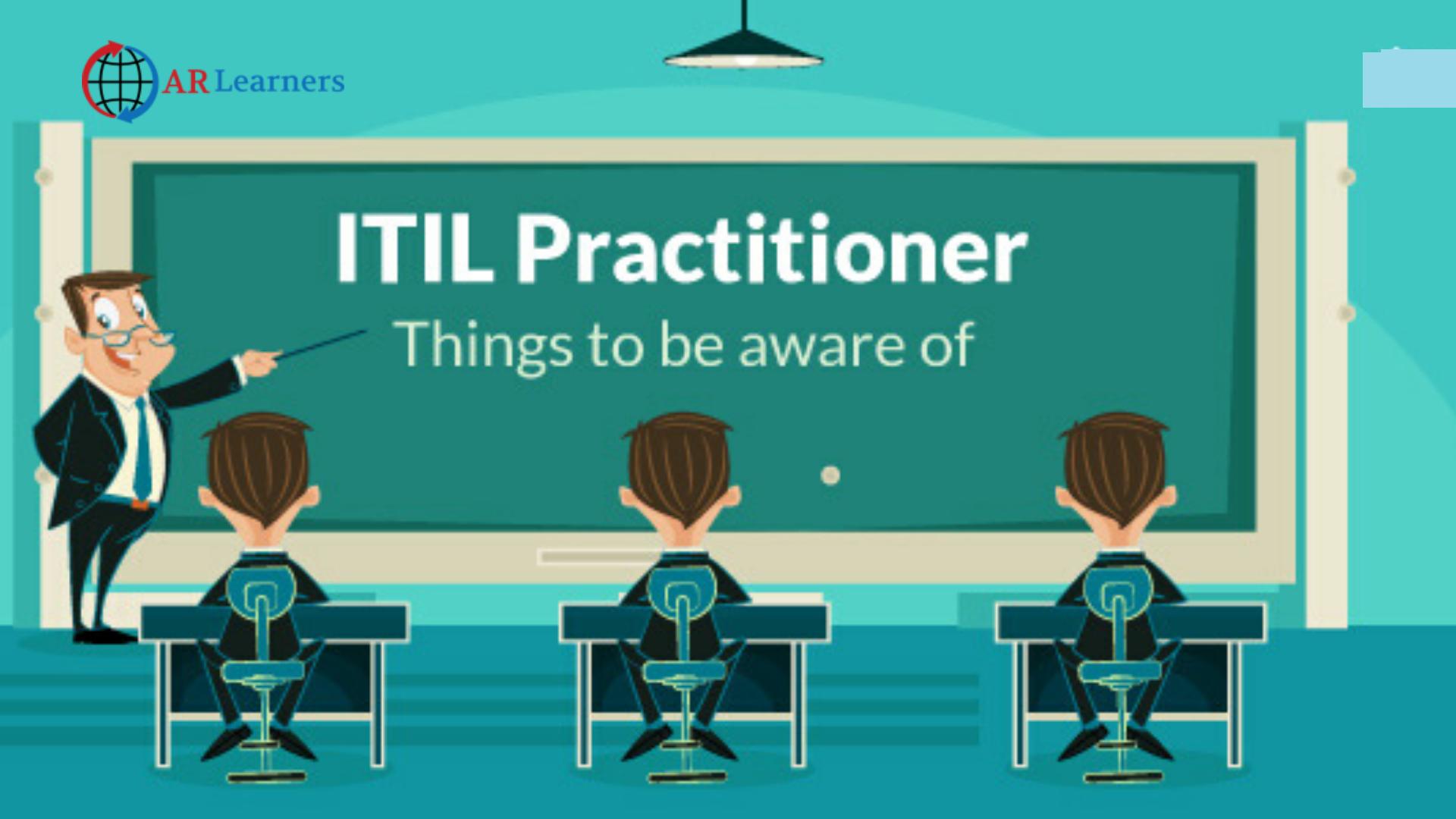 AR Learners

ITIL Practitioner

Things to be aware of